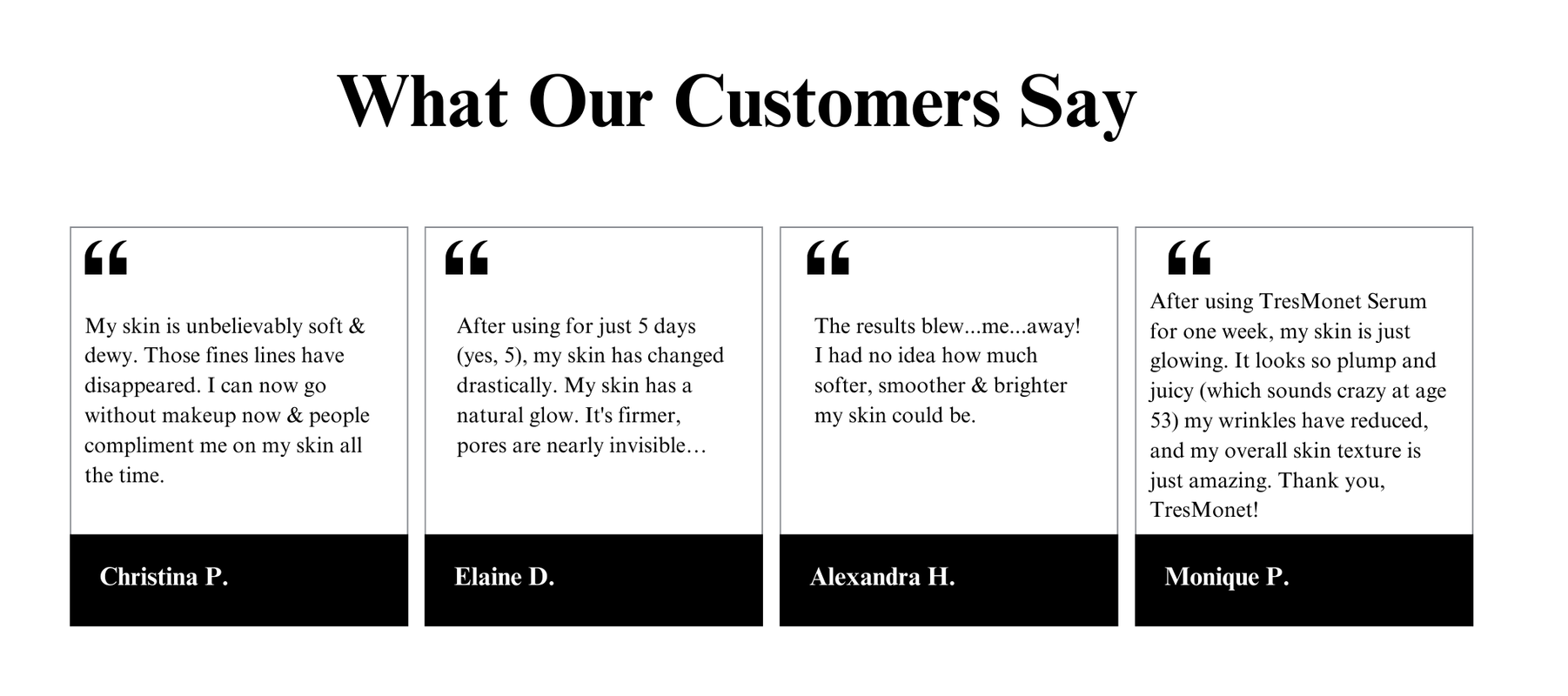 What Our Customers Say

“

My skin is unbelievably soft & dewy. Those fines lines have disappeared. I can now go without makeup now & people compliment me on my skin all the time.

Christina P.

“

After using for just 5 days (yes, 5), my skin has changed drastically. My skin has a natural glow. It's firmer, pores are nearly invisible…

Elaine D.

“

The results blew...me...away! I had no idea how much softer, smoother & brighter my skin could be.

Alexandra H.

“

After using TresMonet Serum for one week, my skin is just glowing. It looks so plump and juicy (which sounds crazy at age 53) my wrinkles have reduced, and my overall skin texture is just amazing. Thank you, TresMonet!

Monique P.